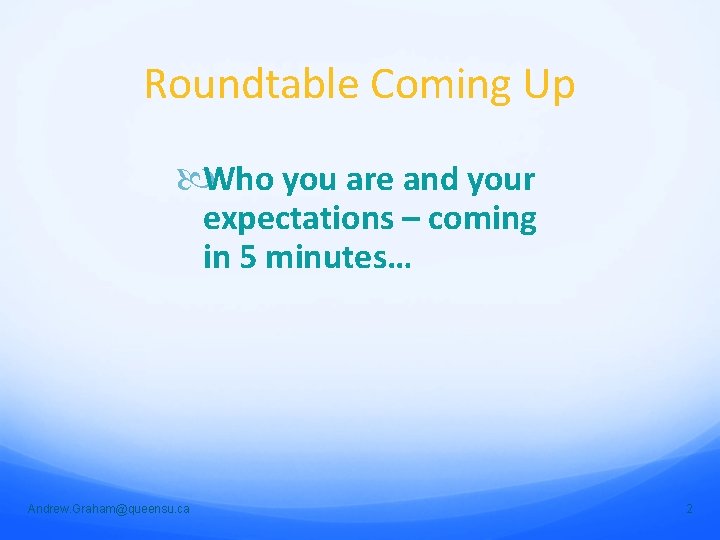 Roundtable Coming Up

Who you are and your expectations – coming in 5 minutes…

Andrew.Graham@queensu.ca

2